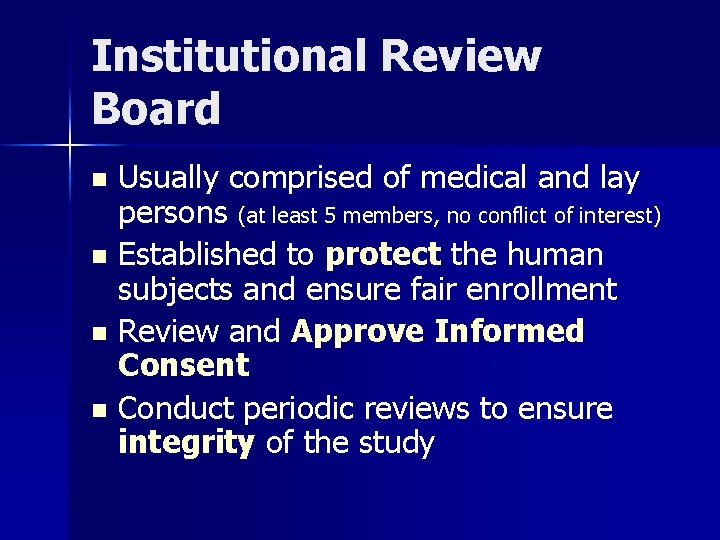 Institutional Review Board

- Usually comprised of medical and lay persons (at least 5 members, no conflict of interest)
- Established to protect the human subjects and ensure fair enrollment
- Review and Approve Informed Consent
- Conduct periodic reviews to ensure integrity of the study